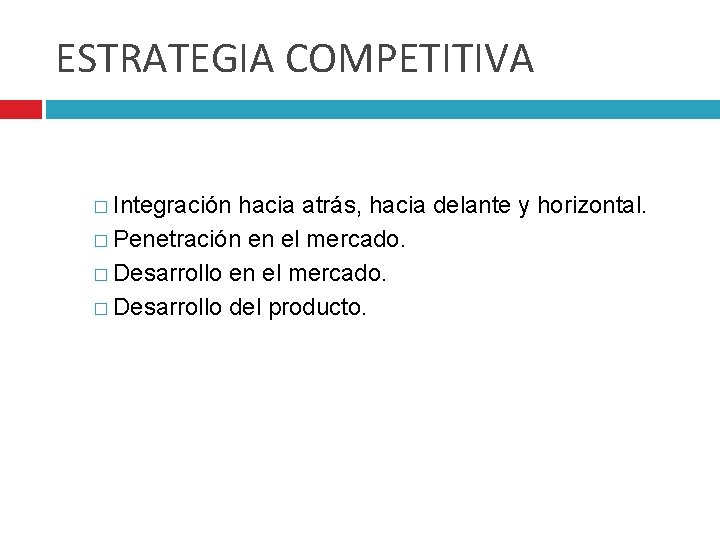 ESTRATEGIA COMPETITIVA

□ Integración hacia atrás, hacia delante y horizontal.
□ Penetración en el mercado.
□ Desarrollo en el mercado.
□ Desarrollo del producto.